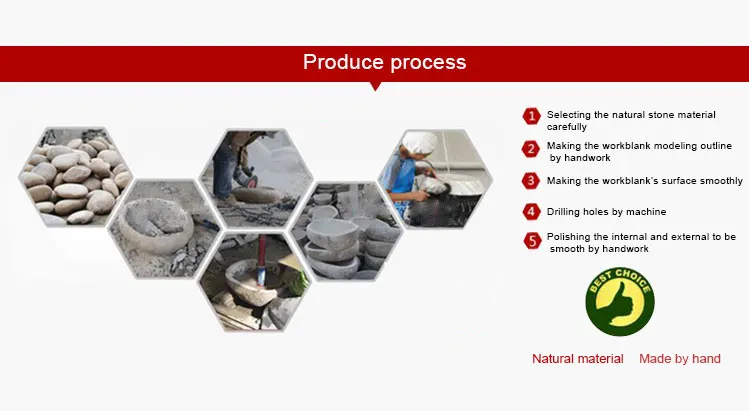 Produce process

1 Selecting the natural stone material carefully

2 Making the workblank modeling outline by handwork

3 Making the workblank's surface smoothly

4 Drilling holes by machine

5 Polishing the internal and external to be smooth by handwork

BEST CHOICE

Natural material Made by hand